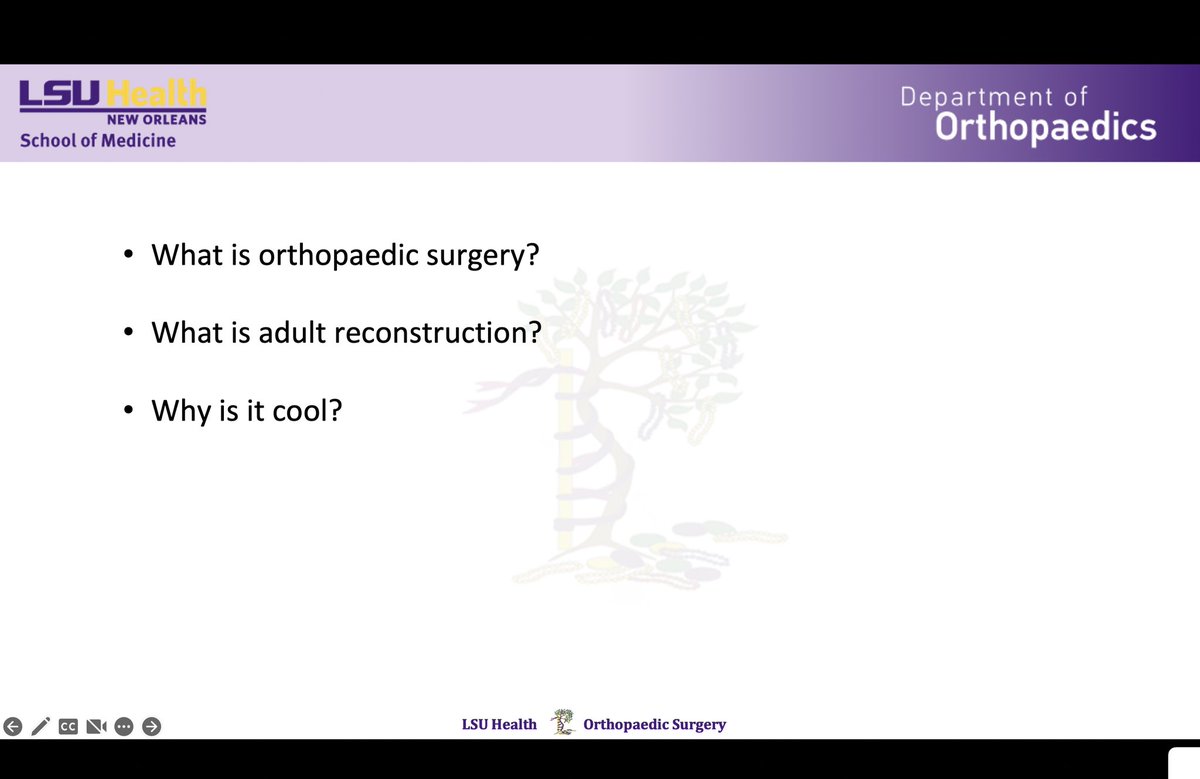 LSU Health
NEW ORLEANS
School of Medicine

Department of
Orthopaedics

• What is orthopaedic surgery?

• What is adult reconstruction?

• Why is it cool?

CC

LSU Health Orthopaedic Surgery